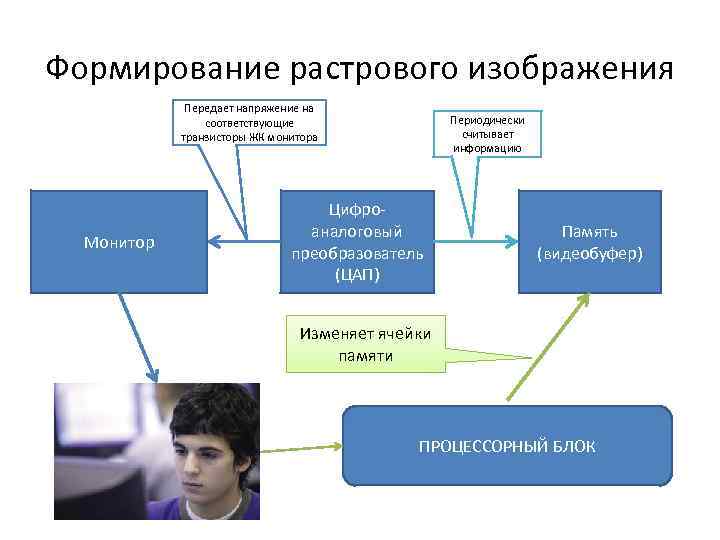 Формирование растрового изображения

Передает напряжение на соответствующие транзисторы ЖК монитора

Периодически считывает информацию

Монитор

Цифро-аналоговый преобразователь (ЦАП)

Память (видеобуфер)

Изменяет ячейки памяти

ПРОЦЕССОРНЫЙ БЛОК